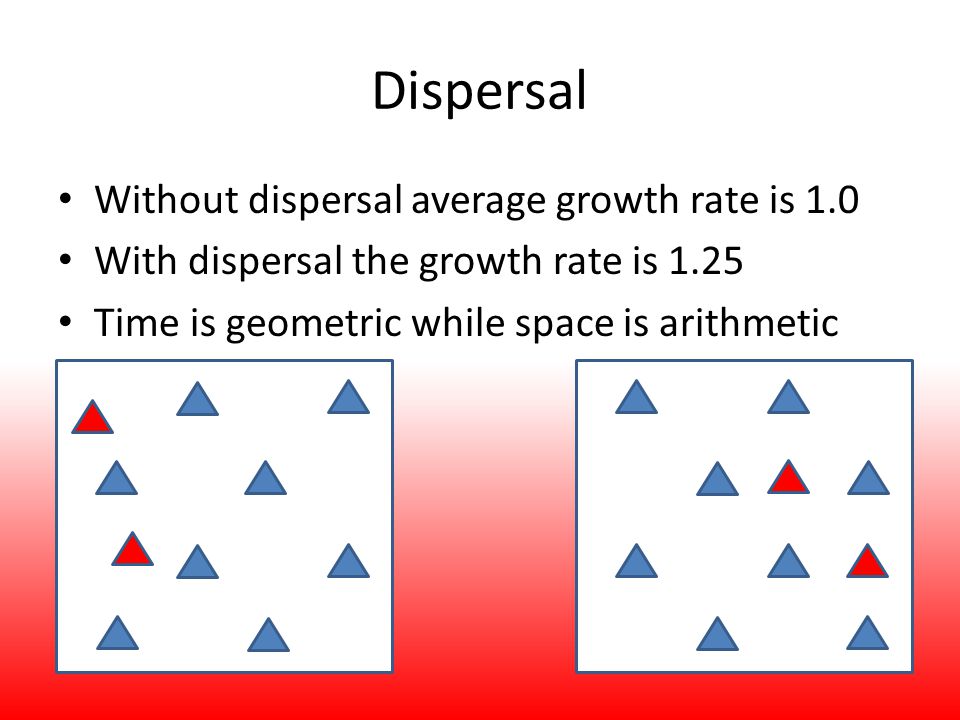 Dispersal

• Without dispersal average growth rate is 1.0
• With dispersal the growth rate is 1.25
• Time is geometric while space is arithmetic